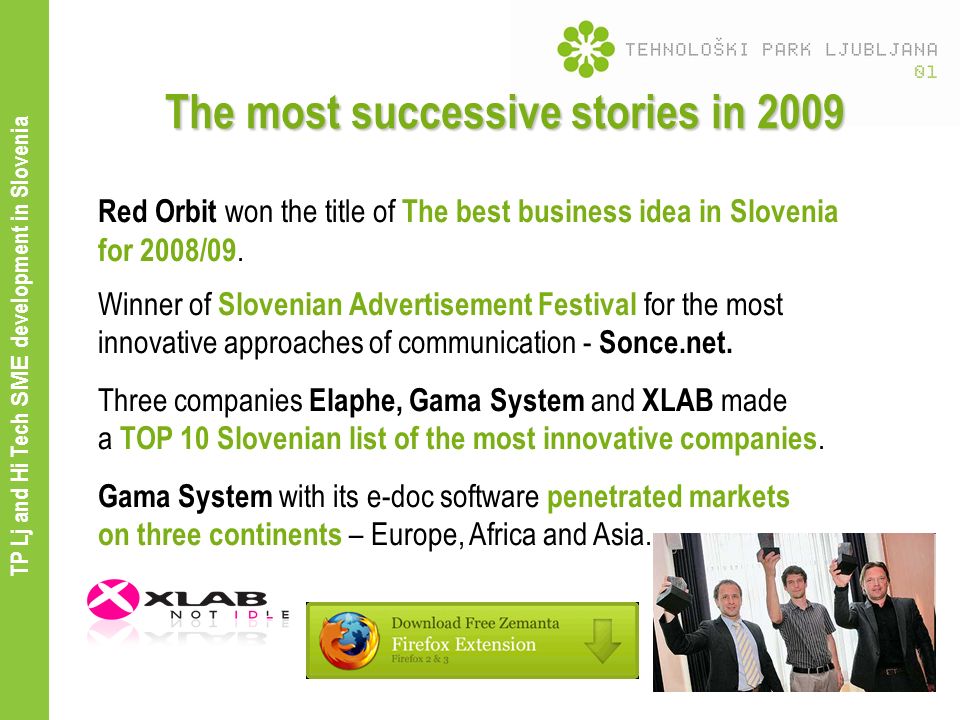 TP Lj and Hi Tech SME development in Slovenia

TEHNOLOŠKI PARK LJUBLJANA
01

The most successive stories in 2009

Red Orbit won the title of The best business idea in Slovenia for 2008/09.

Winner of Slovenian Advertisement Festival for the most innovative approaches of communication - Sonce.net.

Three companies Elaphe, Gama System and XLAB made a TOP 10 Slovenian list of the most innovative companies.

Gama System with its e-doc software penetrated markets on three continents – Europe, Africa and Asia.

XLAB
NOT IDLE

Download Free Zemanta
Firefox Extension
Firefox 2 & 3